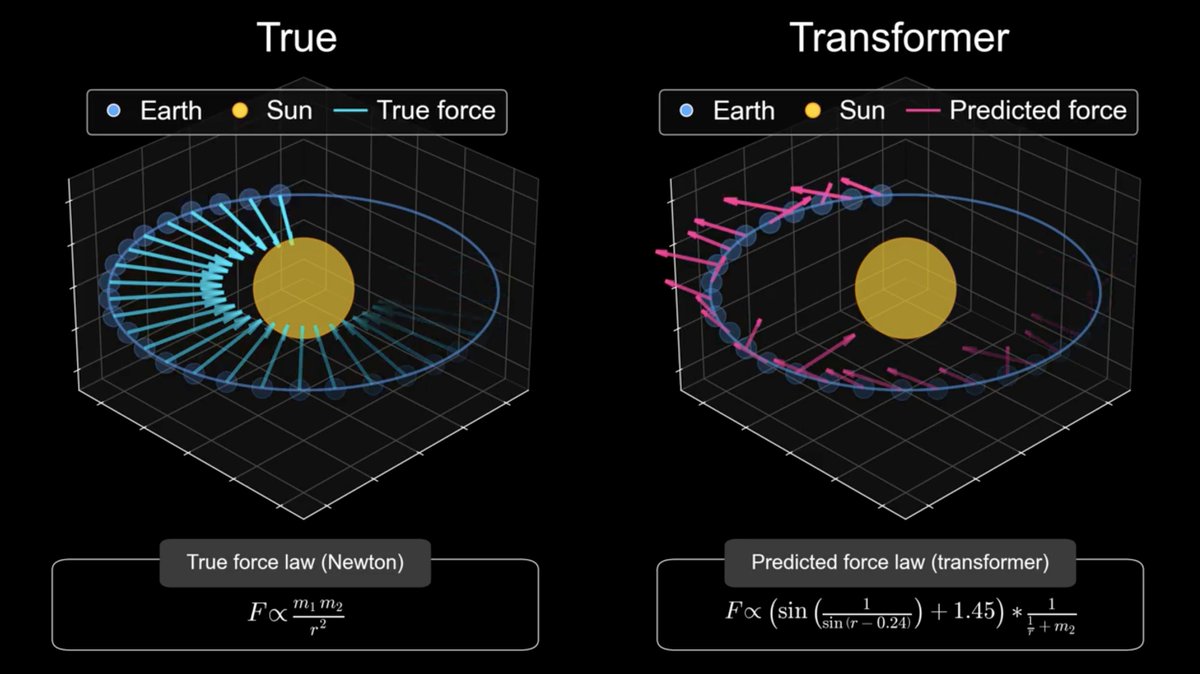 True

Earth Sun True force

True force law (Newton)

$F \propto \frac{m_1 m_2}{r^2}$

Transformer

Earth Sun Predicted force

Predicted force law (transformer)

$F \propto \left(\sin\left(\frac{1}{\sin(r-0.24)}\right)+1.45\right) * \frac{1}{\frac{1}{r}+m_2}$